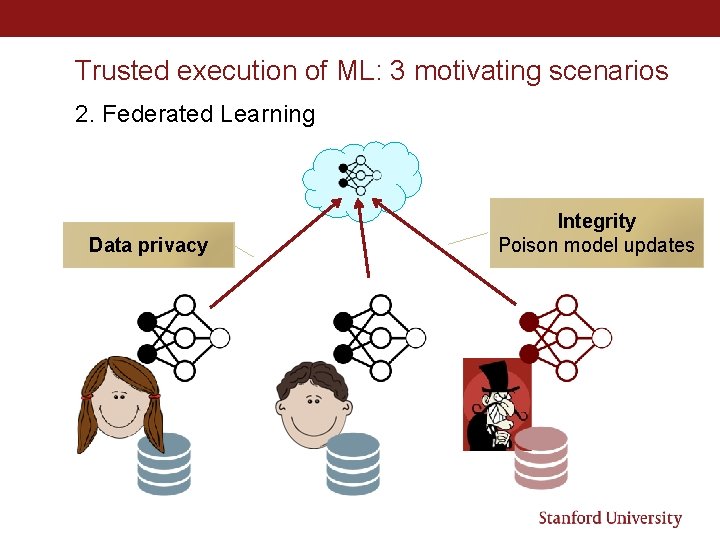 Trusted execution of ML: 3 motivating scenarios

2. Federated Learning

Data privacy

Integrity
Poison model updates

Stanford University